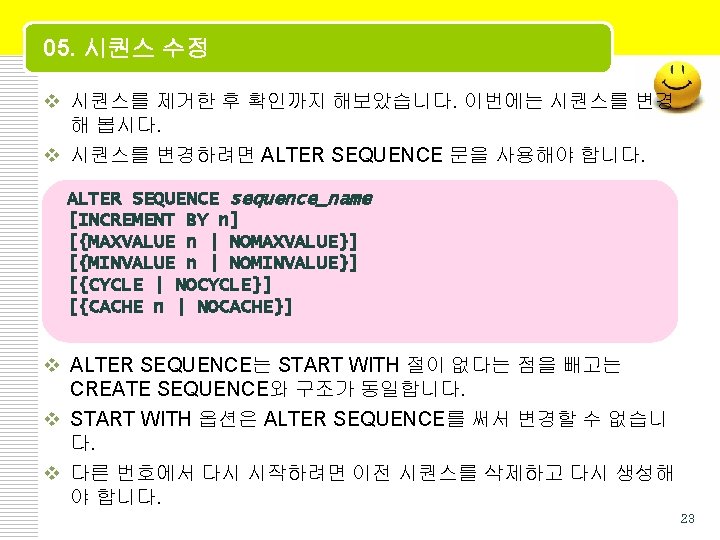 05. 시퀀스 수정

❖ 시퀀스를 제거한 후 확인까지 해보았습니다. 이번에는 시퀀스를 변경해 봅시다.

❖ 시퀀스를 변경하려면 ALTER SEQUENCE 문을 사용해야 합니다.

ALTER SEQUENCE sequence_name
[INCREMENT BY n]
[{MAXVALUE n | NOMAXVALUE}]
[{MINVALUE n | NOMINVALUE}]
[{CYCLE | NOCYCLE}]
[{CACHE n | NOCACHE}]

❖ ALTER SEQUENCE는 START WITH 절이 없다는 점을 빼고는 CREATE SEQUENCE와 구조가 동일합니다.

❖ START WITH 옵션은 ALTER SEQUENCE를 써서 변경할 수 없습니다.

❖ 다른 번호에서 다시 시작하려면 이전 시퀀스를 삭제하고 다시 생성해야 합니다.

23